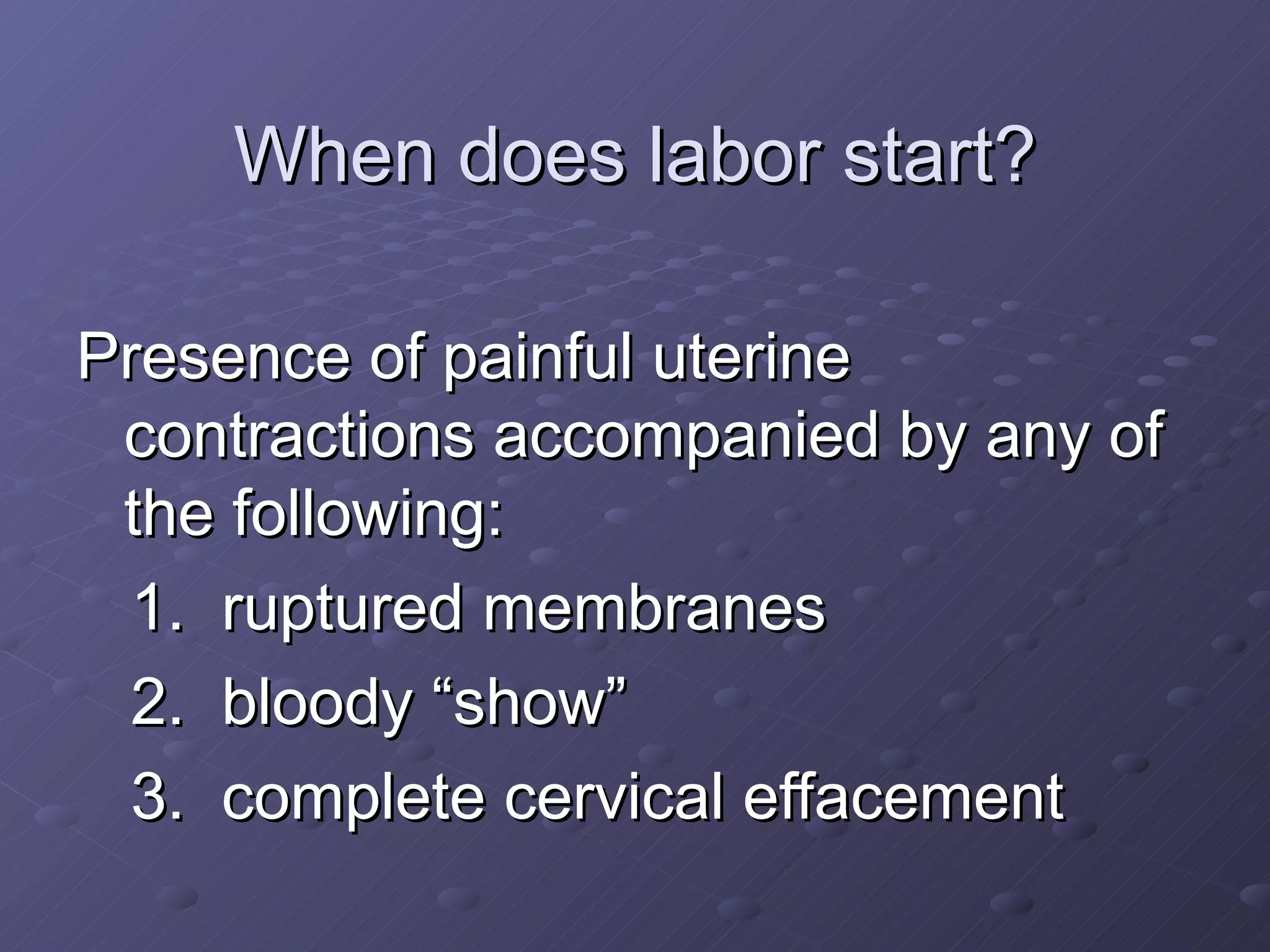 When does labor start?

Presence of painful uterine contractions accompanied by any of the following:

1. ruptured membranes
2. bloody “show”
3. complete cervical effacement